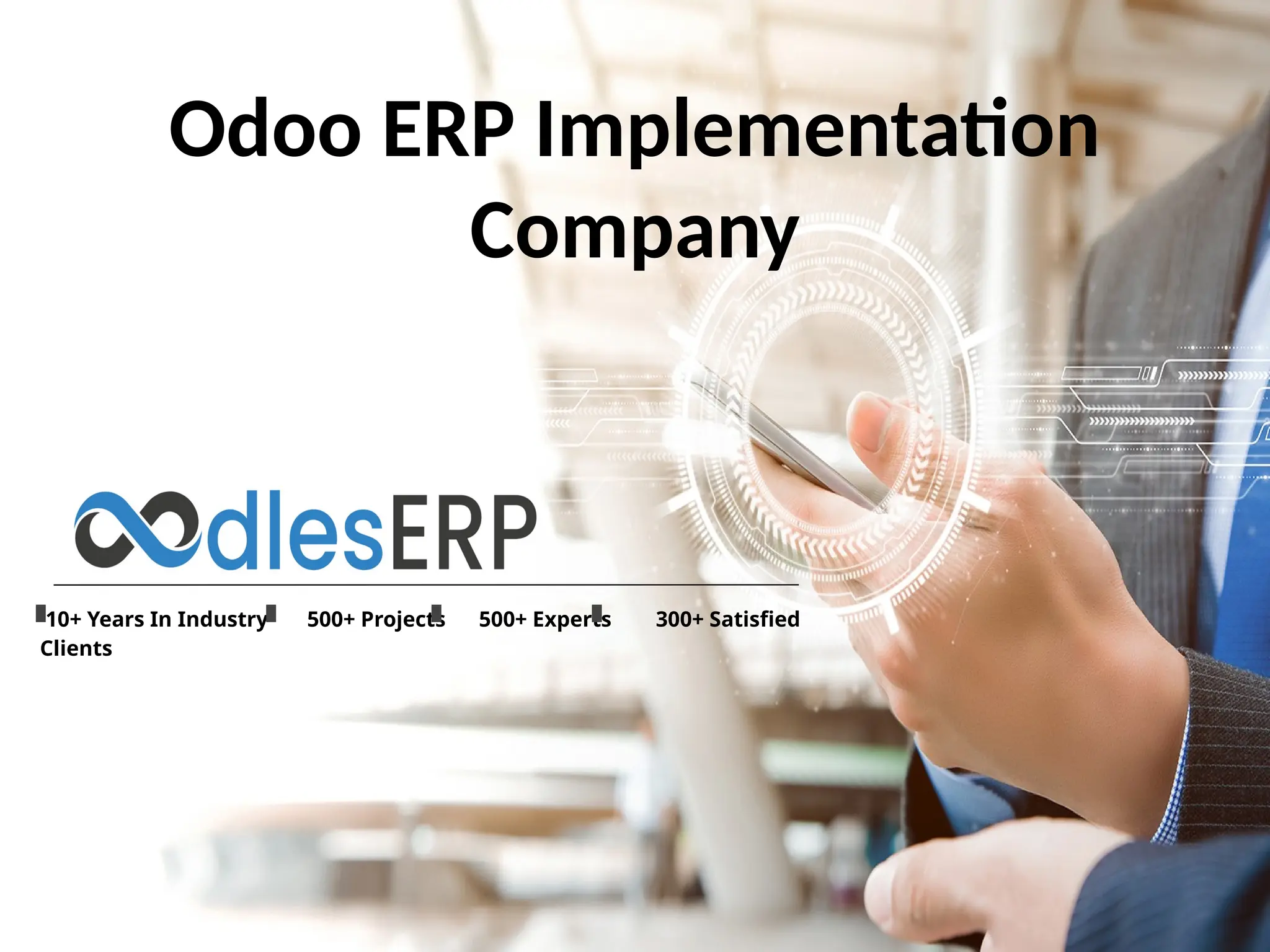 Odoo ERP Implementation Company

oodlesERP

10+ Years In Industry 500+ Projects 500+ Experts 300+ Satisfied Clients